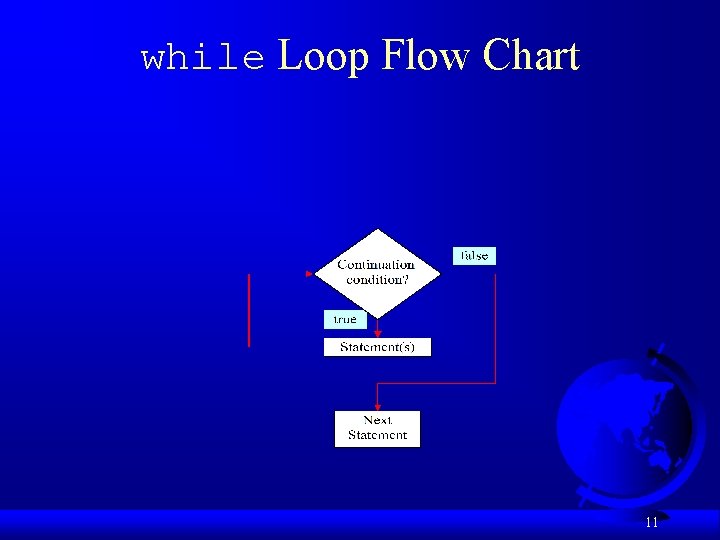 while Loop Flow Chart

Continuation condition?

false

true

Statement(s)

Next Statement

11